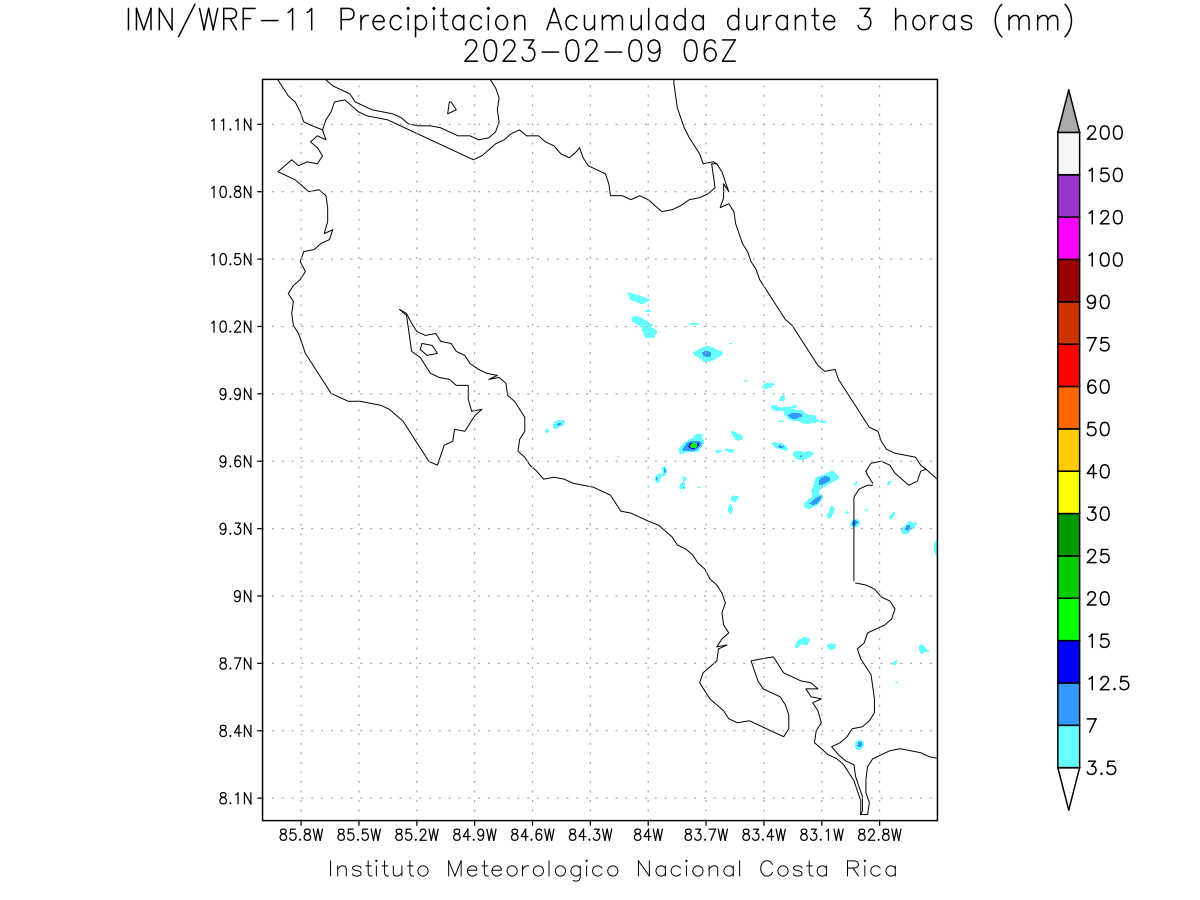 IMN/WRF-11 Precipitacion Acumulada durante 3 horas (mm)
2023-02-09 06Z

11.1N
10.8N
10.5N
10.2N
9.9N
9.6N
9.3N
9N
8.7N
8.4N
8.1N

85.8W 85.5W 85.2W 84.9W 84.6W 84.3W 84W 83.7W 83.4W 83.1W 82.8W

200
150
120
100
90
75
60
50
40
30
25
20
15
12.5
7
3.5

Instituto Meteorologico Nacional Costa Rica